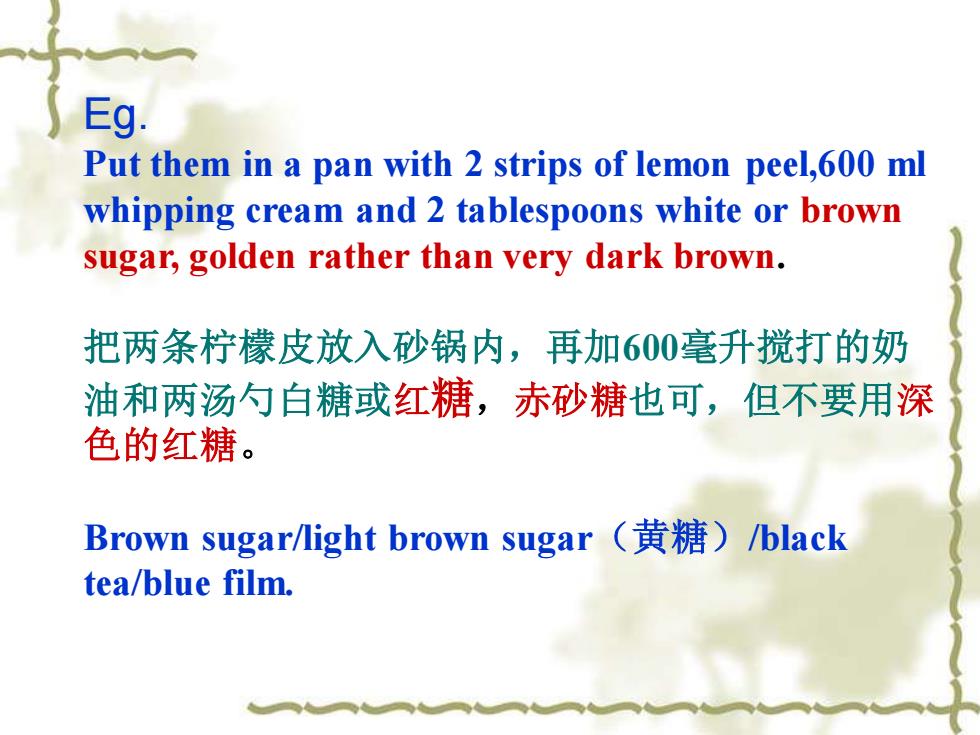 Eg.
Put them in a pan with 2 strips of lemon peel,600 ml whipping cream and 2 tablespoons white or brown sugar, golden rather than very dark brown.

把两条柠檬皮放入砂锅内，再加600毫升搅打的奶油和两汤勺白糖或红糖，赤砂糖也可，但不要用深色的红糖。

Brown sugar/light brown sugar（黄糖）/black tea/blue film.